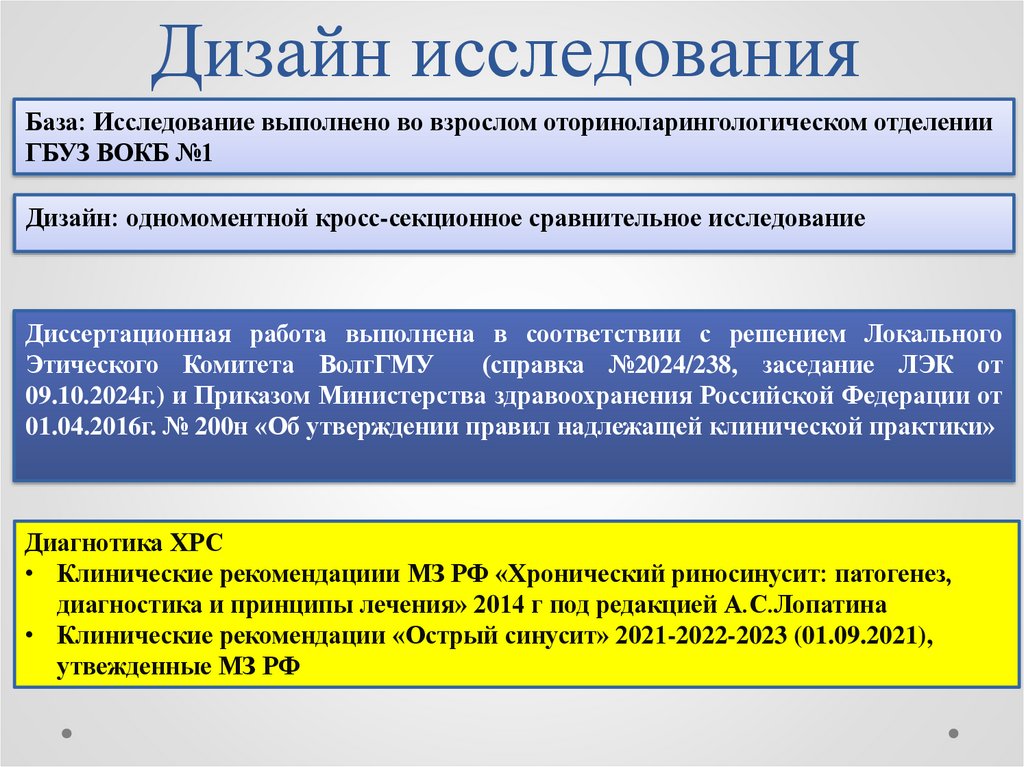 Дизайн исследования

База: Исследование выполнено во взрослом оториноларингологическом отделении ГБУЗ ВОКБ №1

Дизайн: одномоментной кросс-секционное сравнительное исследование

Диссертационная работа выполнена в соответствии с решением Локального Этического Комитета ВолгГМУ (справка №2024/238, заседание ЛЭК от 09.10.2024г.) и Приказом Министерства здравоохранения Российской Федерации от 01.04.2016г. № 200н «Об утверждении правил надлежащей клинической практики»

Диагнотика ХРС
• Клинические рекомендациии МЗ РФ «Хронический риносинусит: патогенез, диагностика и принципы лечения» 2014 г под редакцией А.С.Лопатина
• Клинические рекомендации «Острый синусит» 2021-2022-2023 (01.09.2021), утвежденные МЗ РФ